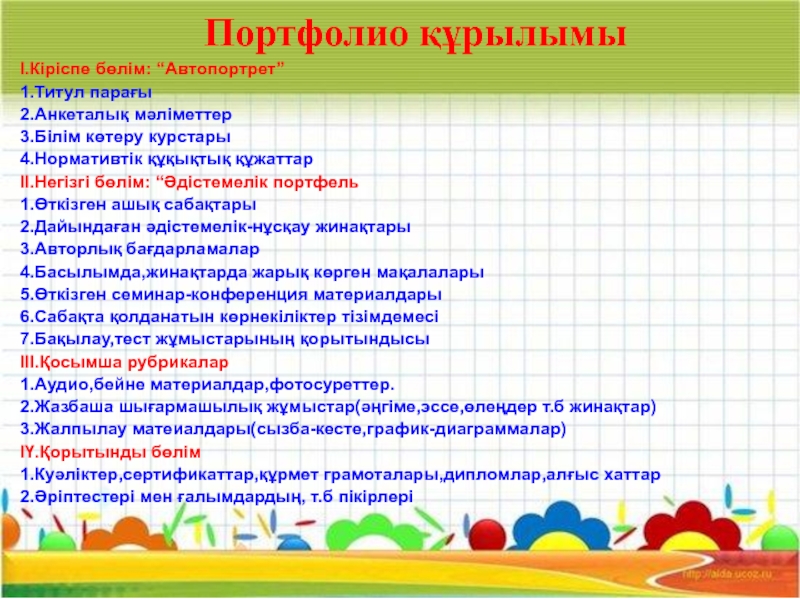 Портфолио құрылымы

I.Кіріспе бөлім: “Автопортрет”
1.Титул парағы
2.Анкеталық мәліметтер
3.Білім көтеру курстары
4.Нормативтік құқықтық құжаттар
II.Негізгі бөлім: “Әдістемелік портфель
1.Өткізген ашық сабақтары
2.Дайындаған әдістемелік-нұсқау жинақтары
3.Авторлық бағдарламалар
4.Басылымда,жинақтарда жарық көрген мақалалары
5.Өткізген семинар-конференция материалдары
6.Сабақта қолданатын көрнекіліктер тізімдемесі
7.Бақылау,тест жұмыстарының қорытындысы
III.Қосымша рубрикалар
1.Аудио,бейне материалдар,фотосуреттер.
2.Жазбаша шығармашылық жұмыстар(әңгіме,эссе,өлеңдер т.б жинақтар)
3.Жалпылау матеиалдары(сызба-кесте,график-диаграммалар)
IY.Қорытынды бөлім
1.Куәліктер,сертификаттар,құрмет грамоталары,дипломлар,алғыс хаттар
2.Әріптестері мен ғалымдардың, т.б пікірлері

http://aida.ucoz.ru